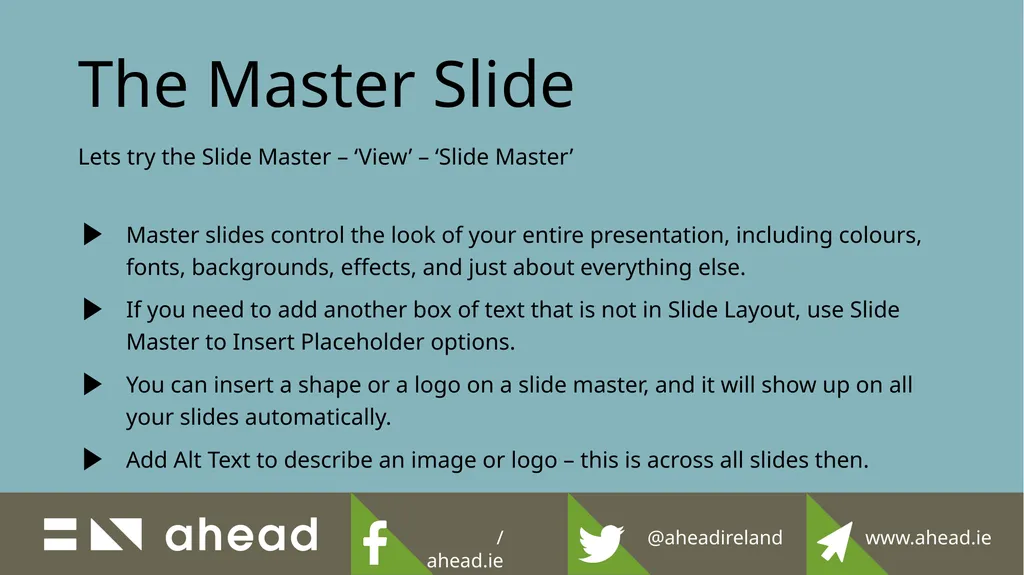 The Master Slide

Lets try the Slide Master – ‘View’ – ‘Slide Master’

Master slides control the look of your entire presentation, including colours, fonts, backgrounds, effects, and just about everything else.

If you need to add another box of text that is not in Slide Layout, use Slide Master to Insert Placeholder options.

You can insert a shape or a logo on a slide master, and it will show up on all your slides automatically.

Add Alt Text to describe an image or logo – this is across all slides then.

ahead

/ ahead.ie

@aheadireland

www.ahead.ie